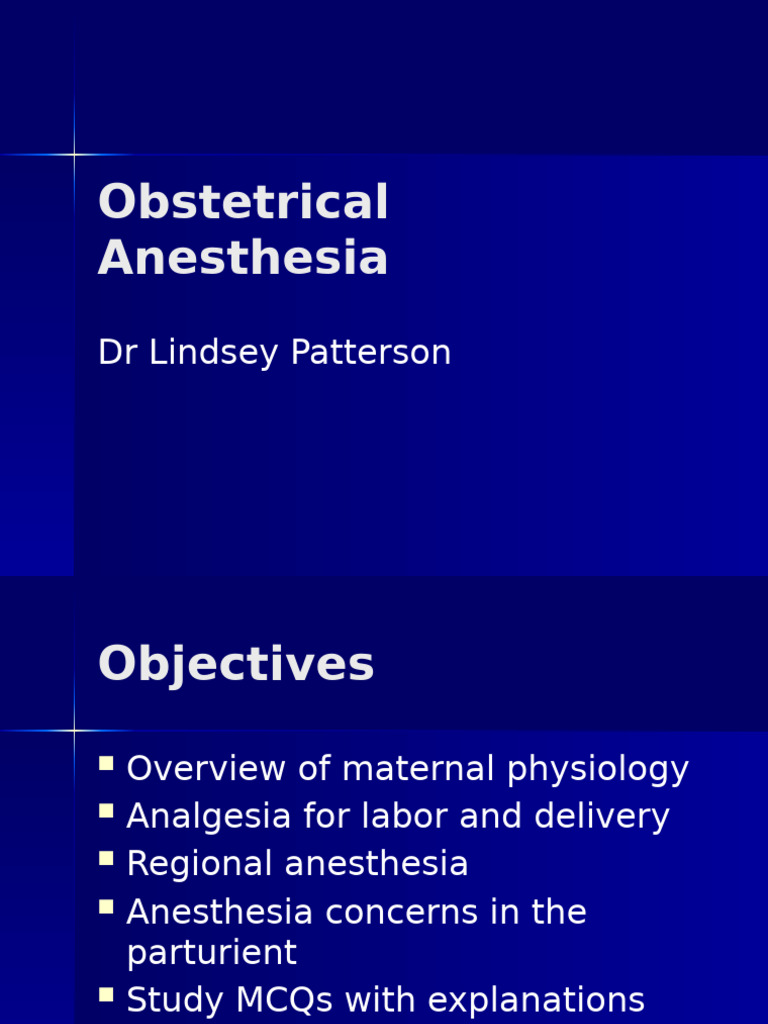 Obstetrical Anesthesia

Dr Lindsey Patterson

Objectives

- Overview of maternal physiology
- Analgesia for labor and delivery
- Regional anesthesia
- Anesthesia concerns in the parturient
- Study MCQs with explanations